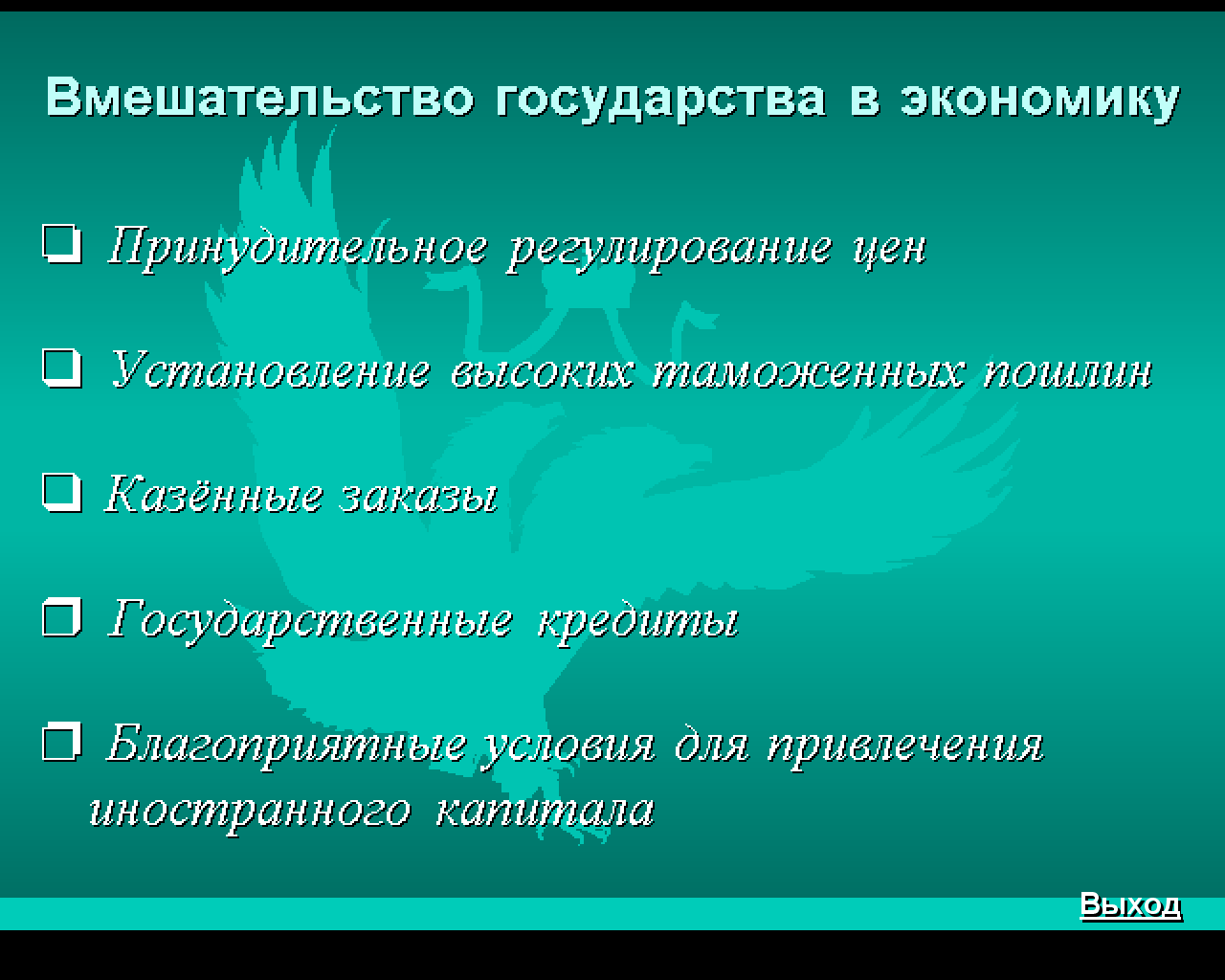 Вмешательство государства в экономику

❑ Принудительное регулирование цен

❑ Установление высоких таможенных пошлин

❑ Казённые заказы

❑ Государственные кредиты

❑ Благоприятные условия для привлечения иностранного капитала

Выход